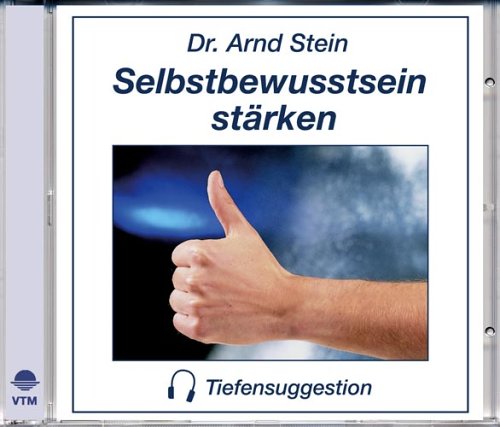 Dr. Arnd Stein
Selbstbewusstsein stärken

Tiefensuggestion

VTM